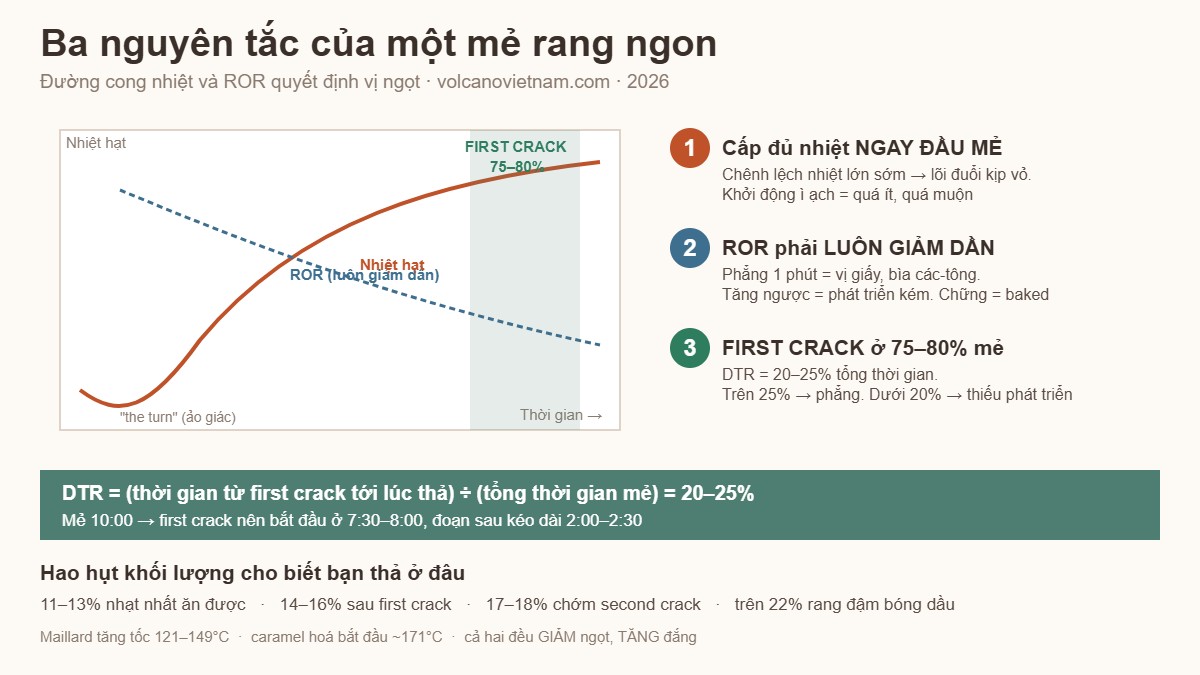 Ba nguyên tắc của một mẻ rang ngon

Đường cong nhiệt và ROR quyết định vị ngọt · volcanovietnam.com · 2026

Nhiệt hạt

FIRST CRACK
75–80%

Nhiệt hạt

ROR (luôn giảm dần)

"the turn" (ảo giác)

Thời gian →

1 Cấp đủ nhiệt NGAY ĐẦU MẺ
Chênh lệch nhiệt lớn sớm → lõi đuổi kịp vỏ.
Khởi động ì ạch = quá ít, quá muộn

2 ROR phải LUÔN GIẢM DẦN
Phẳng 1 phút = vị giấy, bìa các-tông.
Tăng ngược = phát triển kém. Chững = baked

3 FIRST CRACK ở 75–80% mẻ
DTR = 20–25% tổng thời gian.
Trên 25% → phẳng. Dưới 20% → thiếu phát triển

DTR = (thời gian từ first crack tới lúc thả) ÷ (tổng thời gian mẻ) = 20–25%
Mẻ 10:00 → first crack nên bắt đầu ở 7:30–8:00, đoạn sau kéo dài 2:00–2:30

Hao hụt khối lượng cho biết bạn thả ở đâu

11–13% nhạt nhất ăn được · 14–16% sau first crack · 17–18% chớm second crack · trên 22% rang đậm bóng dầu

Maillard tăng tốc 121–149°C · caramel hoá bắt đầu ~171°C · cả hai đều GIẢM ngọt, TĂNG đắng